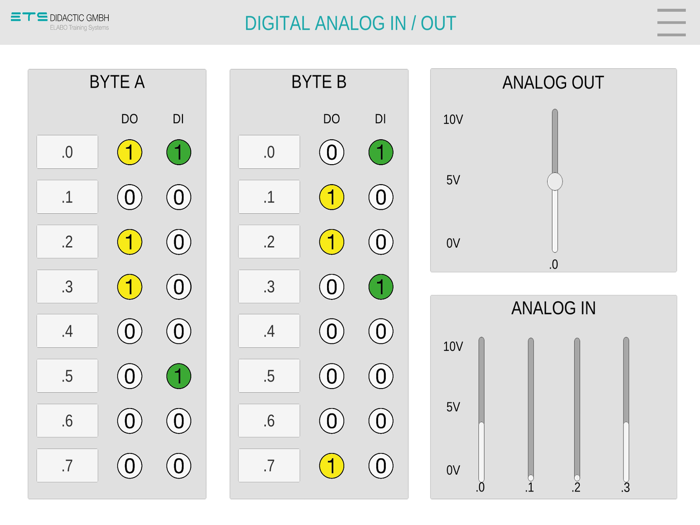 ETS DIDACTIC GMBH
ELABO Training Systems

DIGITAL ANALOG IN / OUT

BYTE A

| | DO | DI |
|---|---|---|
| .0 | 1 | 1 |
| .1 | 0 | 0 |
| .2 | 1 | 0 |
| .3 | 1 | 0 |
| .4 | 0 | 0 |
| .5 | 0 | 1 |
| .6 | 0 | 0 |
| .7 | 0 | 0 |

BYTE B

| | DO | DI |
|---|---|---|
| .0 | 0 | 1 |
| .1 | 1 | 0 |
| .2 | 1 | 0 |
| .3 | 0 | 1 |
| .4 | 0 | 0 |
| .5 | 0 | 0 |
| .6 | 0 | 0 |
| .7 | 1 | 0 |

ANALOG OUT
10V
5V
0V
.0

ANALOG IN
10V
5V
0V
.0 .1 .2 .3